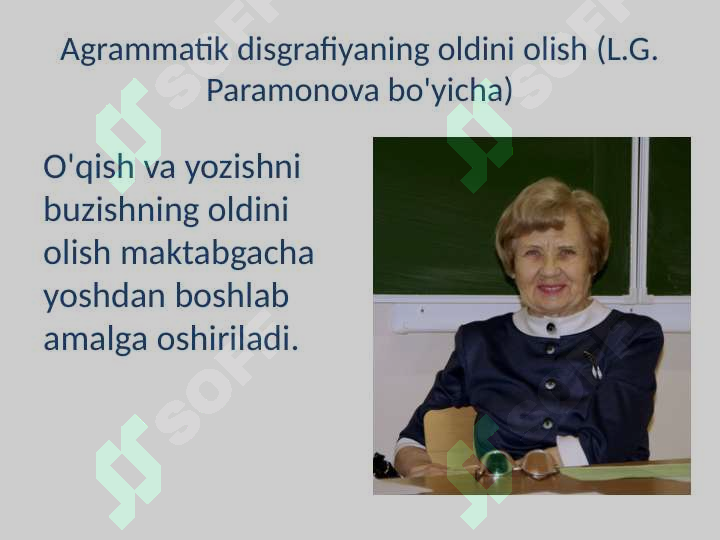 Agrammatik disgrafiyaning oldini olish (L.G. Paramonova bo'yicha)

O'qish va yozishni buzishning oldini olish maktabgacha yoshdan boshlab amalga oshiriladi.

SOFT SOFT SOFT